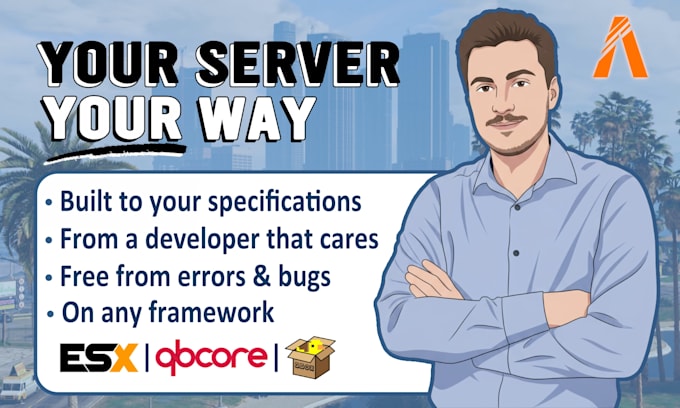 YOUR SERVER
YOUR WAY

• Built to your specifications
• From a developer that cares
• Free from errors & bugs
• On any framework

ESX | qbcore |